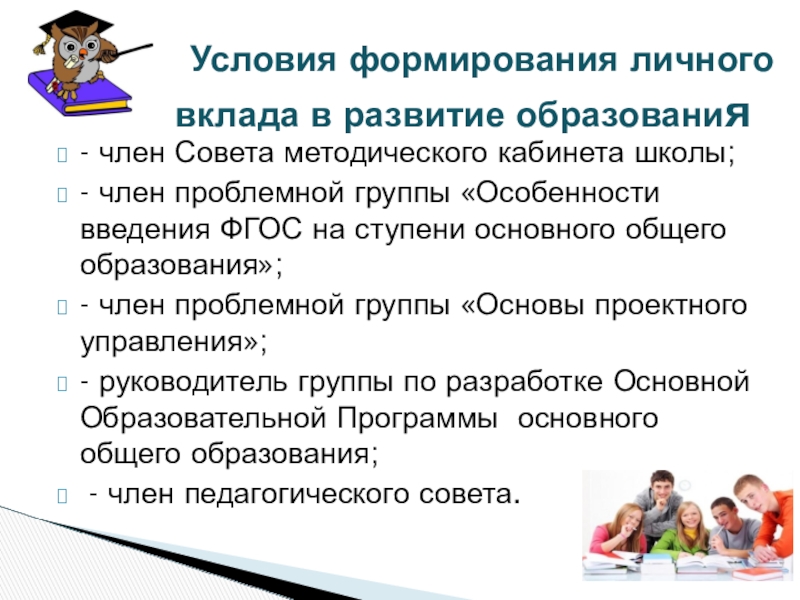 Условия формирования личного вклада в развитие образования

- член Совета методического кабинета школы;

- член проблемной группы «Особенности введения ФГОС на ступени основного общего образования»;

- член проблемной группы «Основы проектного управления»;

- руководитель группы по разработке Основной Образовательной Программы основного общего образования;

- член педагогического совета.